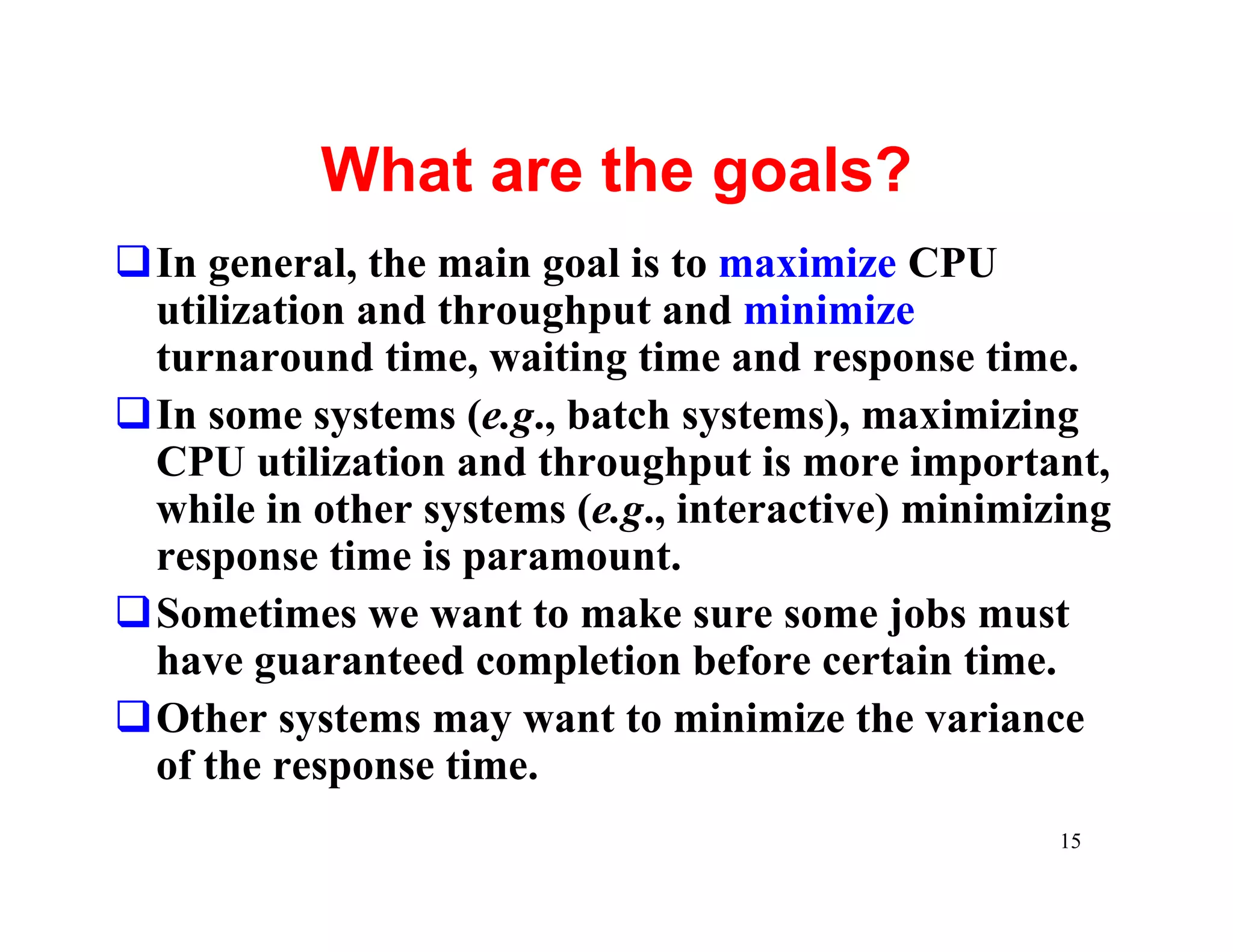 What are the goals?

❑ In general, the main goal is to maximize CPU utilization and throughput and minimize turnaround time, waiting time and response time.

❑ In some systems (e.g., batch systems), maximizing CPU utilization and throughput is more important, while in other systems (e.g., interactive) minimizing response time is paramount.

❑ Sometimes we want to make sure some jobs must have guaranteed completion before certain time.

❑ Other systems may want to minimize the variance of the response time.

15